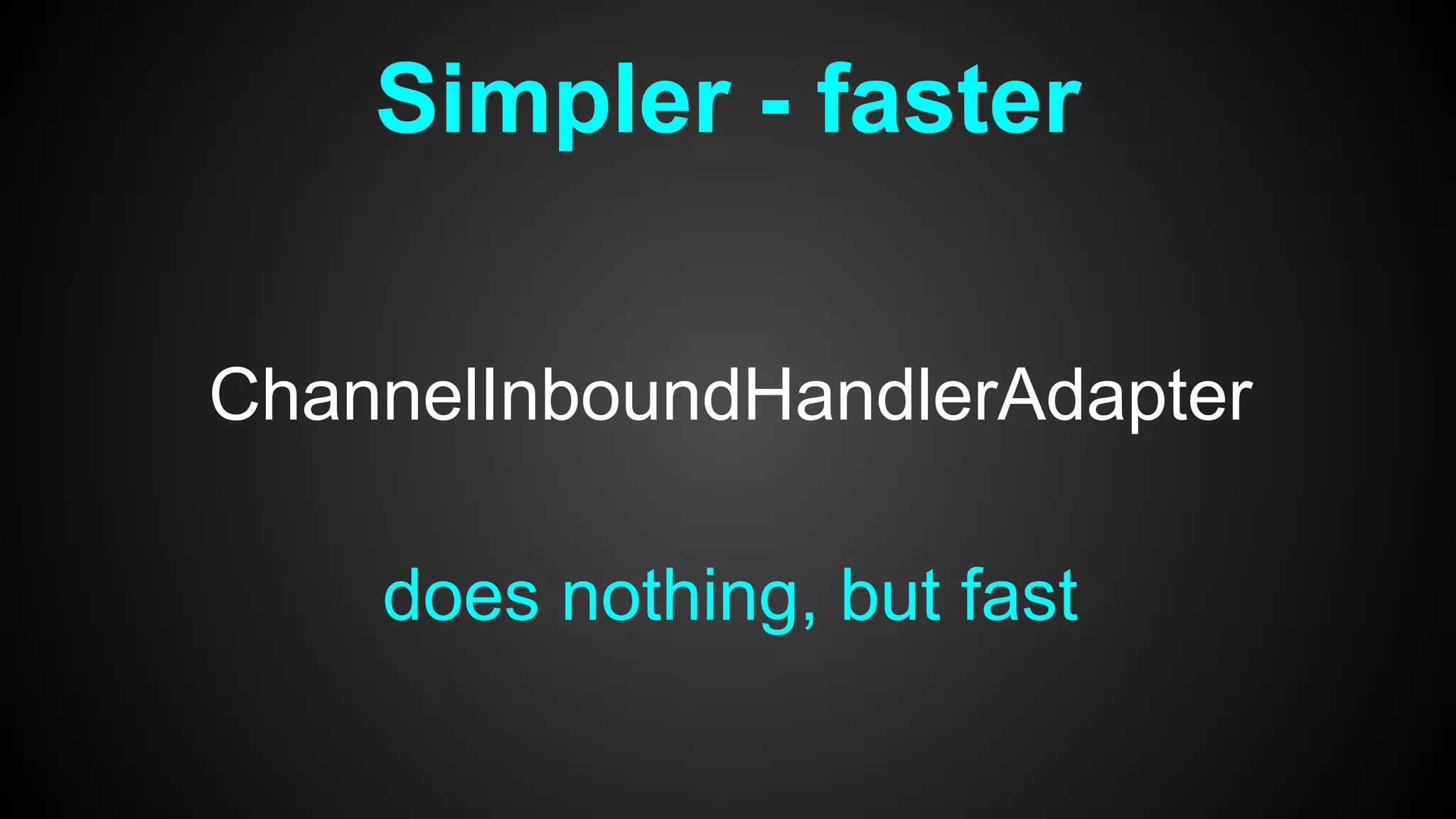 Simpler - faster

ChannelInboundHandlerAdapter

does nothing, but fast